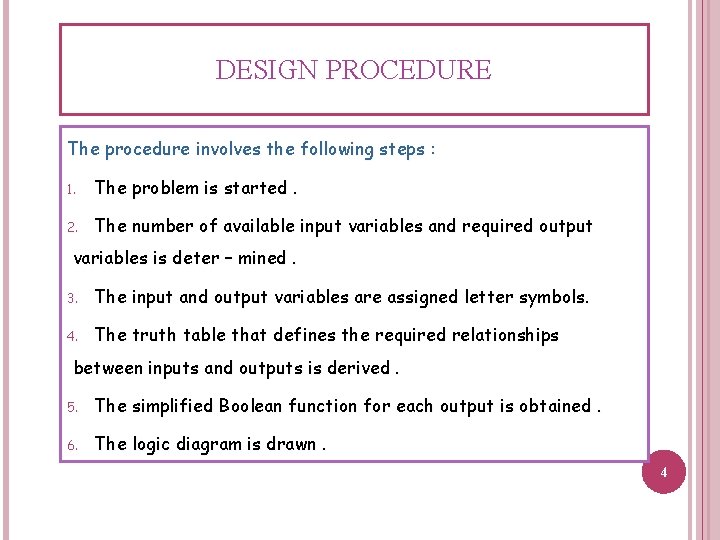 DESIGN PROCEDURE

The procedure involves the following steps :

1. The problem is started .

2. The number of available input variables and required output variables is deter – mined .

3. The input and output variables are assigned letter symbols.

4. The truth table that defines the required relationships between inputs and outputs is derived .

5. The simplified Boolean function for each output is obtained .

6. The logic diagram is drawn .

4